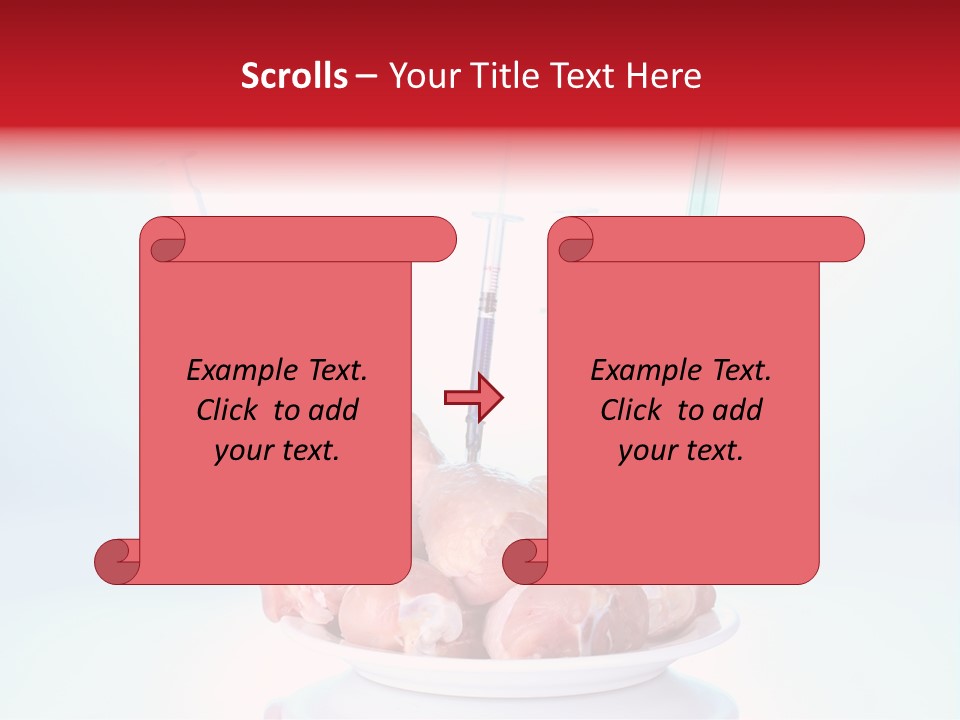 Scrolls – Your Title Text Here

Example Text. Click to add your text.

Example Text. Click to add your text.